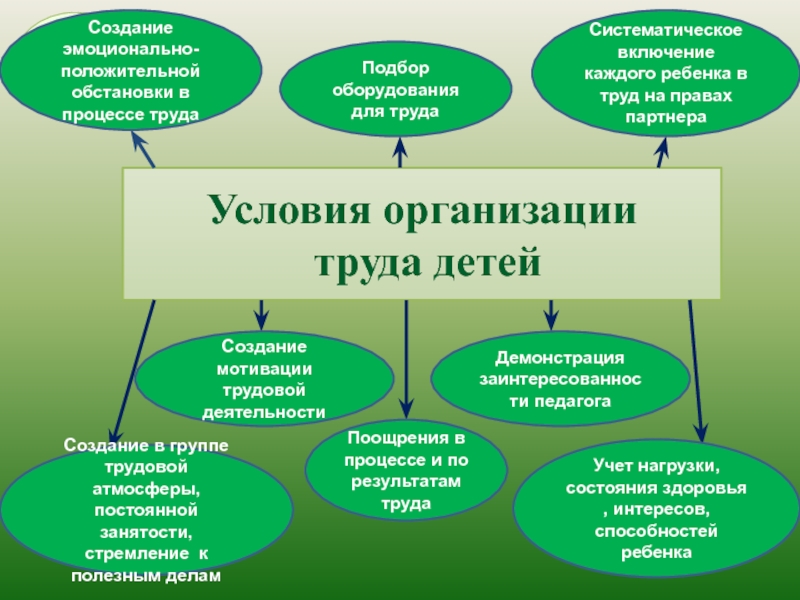 Создание эмоционально-положительной обстановки в процессе труда

Подбор оборудования для труда

Систематическое включение каждого ребенка в труд на правах партнера

Условия организации труда детей

Создание мотивации трудовой деятельности

Демонстрация заинтересованности педагога

Создание в группе трудовой атмосферы, постоянной занятости, стремление к полезным делам

Поощрения в процессе и по результатам труда

Учет нагрузки, состояния здоровья , интересов, способностей ребенка